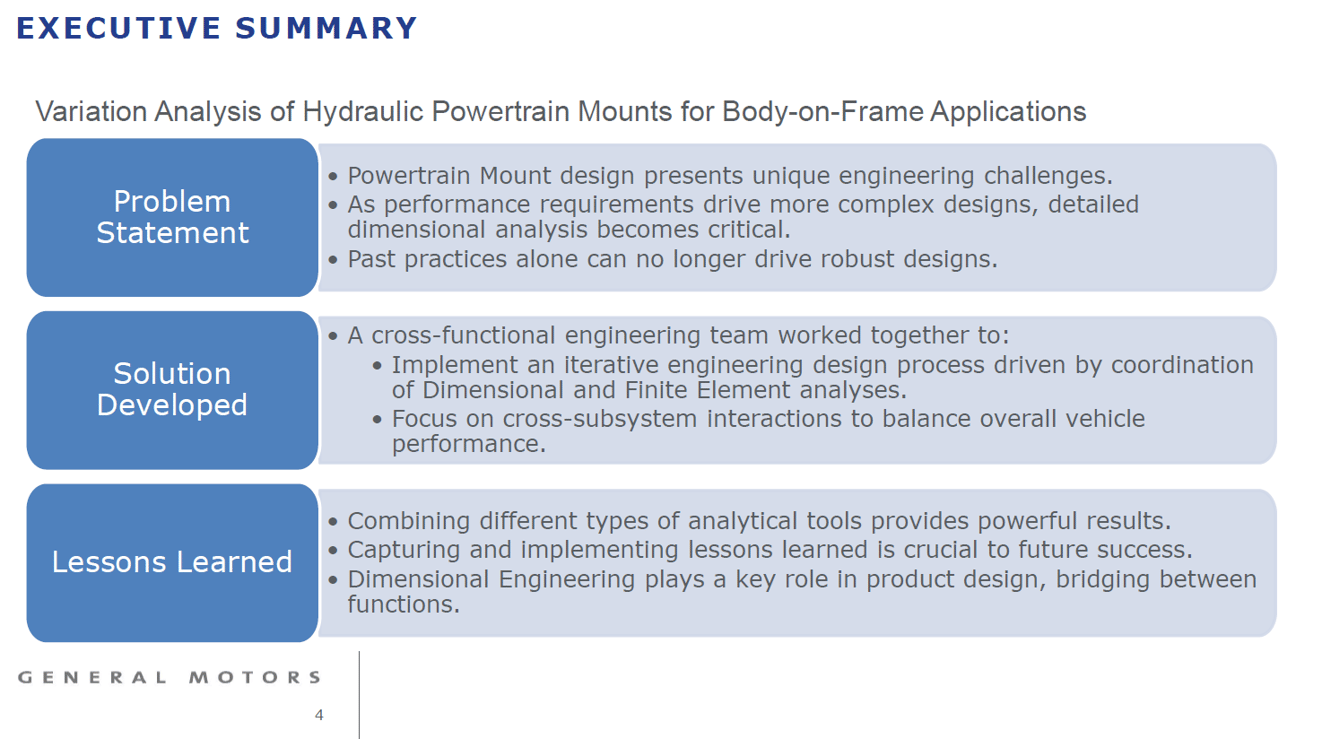 EXECUTIVE SUMMARY

Variation Analysis of Hydraulic Powertrain Mounts for Body-on-Frame Applications

Problem Statement

• Powertrain Mount design presents unique engineering challenges.
• As performance requirements drive more complex designs, detailed dimensional analysis becomes critical.
• Past practices alone can no longer drive robust designs.

Solution Developed

• A cross-functional engineering team worked together to:
• Implement an iterative engineering design process driven by coordination of Dimensional and Finite Element analyses.
• Focus on cross-subsystem interactions to balance overall vehicle performance.

Lessons Learned

• Combining different types of analytical tools provides powerful results.
• Capturing and implementing lessons learned is crucial to future success.
• Dimensional Engineering plays a key role in product design, bridging between functions.

GENERAL MOTORS

4